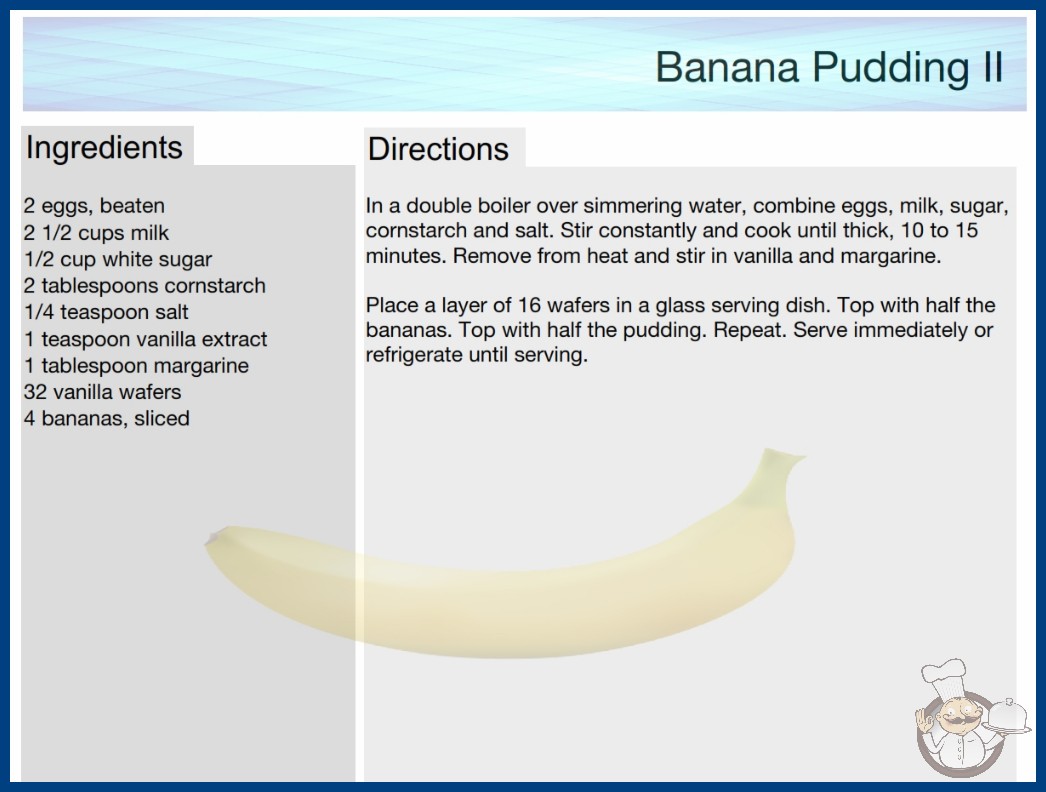 Banana Pudding II

Ingredients

2 eggs, beaten
2 1/2 cups milk
1/2 cup white sugar
2 tablespoons cornstarch
1/4 teaspoon salt
1 teaspoon vanilla extract
1 tablespoon margarine
32 vanilla wafers
4 bananas, sliced

Directions

In a double boiler over simmering water, combine eggs, milk, sugar, cornstarch and salt. Stir constantly and cook until thick, 10 to 15 minutes. Remove from heat and stir in vanilla and margarine.

Place a layer of 16 wafers in a glass serving dish. Top with half the bananas. Top with half the pudding. Repeat. Serve immediately or refrigerate until serving.